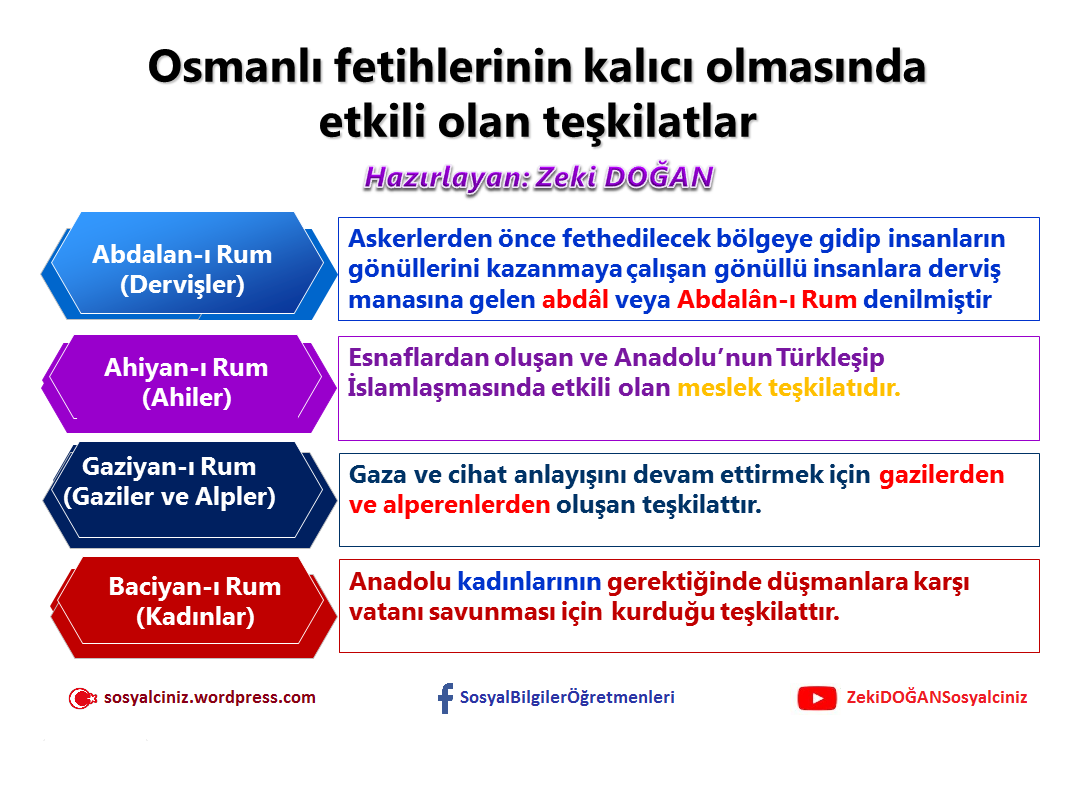 Osmanlı fetihlerinin kalıcı olmasında etkili olan teşkilatlar

Hazırlayan: Zeki DOĞAN

Abdalan-ı Rum (Dervişler)

Askerlerden önce fethedilecek bölgeye gidip insanların gönüllerini kazanmaya çalışan gönüllü insanlara derviş manasına gelen abdâl veya Abdalân-ı Rum denilmiştir

Ahiyan-ı Rum (Ahiler)

Esnaflardan oluşan ve Anadolu'nun Türkleşip İslamlaşmasında etkili olan meslek teşkilatıdır.

Gaziyan-ı Rum (Gaziler ve Alpler)

Gaza ve cihat anlayışını devam ettirmek için gazilerden ve alperenlerden oluşan teşkilattır.

Baciyan-ı Rum (Kadınlar)

Anadolu kadınlarının gerektiğinde düşmanlara karşı vatanı savunması için kurduğu teşkilattır.

sosyalciniz.wordpress.com

SosyalBilgilerÖğretmenleri

ZekiDOĞANSosyalciniz